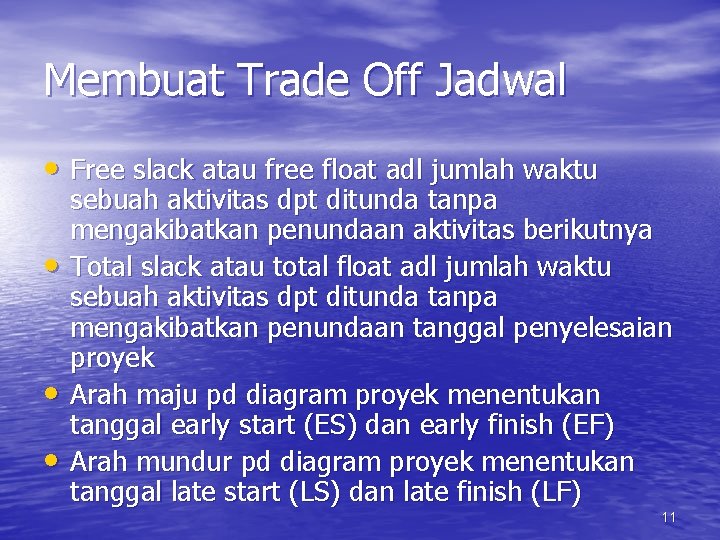 Membuat Trade Off Jadwal

• Free slack atau free float adl jumlah waktu sebuah aktivitas dpt ditunda tanpa mengakibatkan penundaan aktivitas berikutnya
• Total slack atau total float adl jumlah waktu sebuah aktivitas dpt ditunda tanpa mengakibatkan penundaan tanggal penyelesaian proyek
• Arah maju pd diagram proyek menentukan tanggal early start (ES) dan early finish (EF)
• Arah mundur pd diagram proyek menentukan tanggal late start (LS) dan late finish (LF)

11